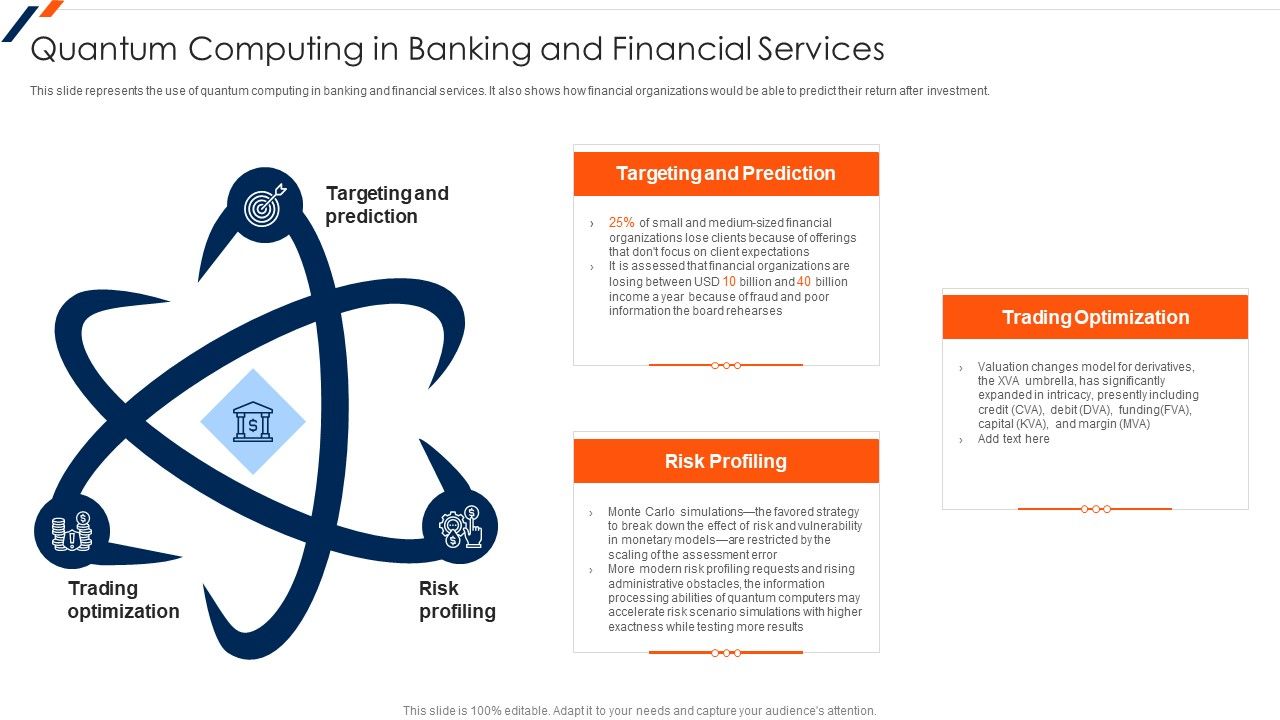 Quantum Computing in Banking and Financial Services

This slide represents the use of quantum computing in banking and financial services. It also shows how financial organizations would be able to predict their return after investment.

Targeting and prediction

Trading optimization

Risk profiling

Targeting and Prediction

› 25% of small and medium-sized financial organizations lose clients because of offerings that don't focus on client expectations
› It is assessed that financial organizations are losing between USD 10 billion and 40 billion income a year because of fraud and poor information the board rehearses

Risk Profiling

› Monte Carlo simulations—the favored strategy to break down the effect of risk and vulnerability in monetary models—are restricted by the scaling of the assessment error
› More modern risk profiling requests and rising administrative obstacles, the information processing abilities of quantum computers may accelerate risk scenario simulations with higher exactness while testing more results

Trading Optimization

› Valuation changes model for derivatives, the XVA umbrella, has significantly expanded in intricacy, presently including credit (CVA), debit (DVA), funding(FVA), capital (KVA), and margin (MVA)
› Add text here

This slide is 100% editable. Adapt it to your needs and capture your audience's attention.